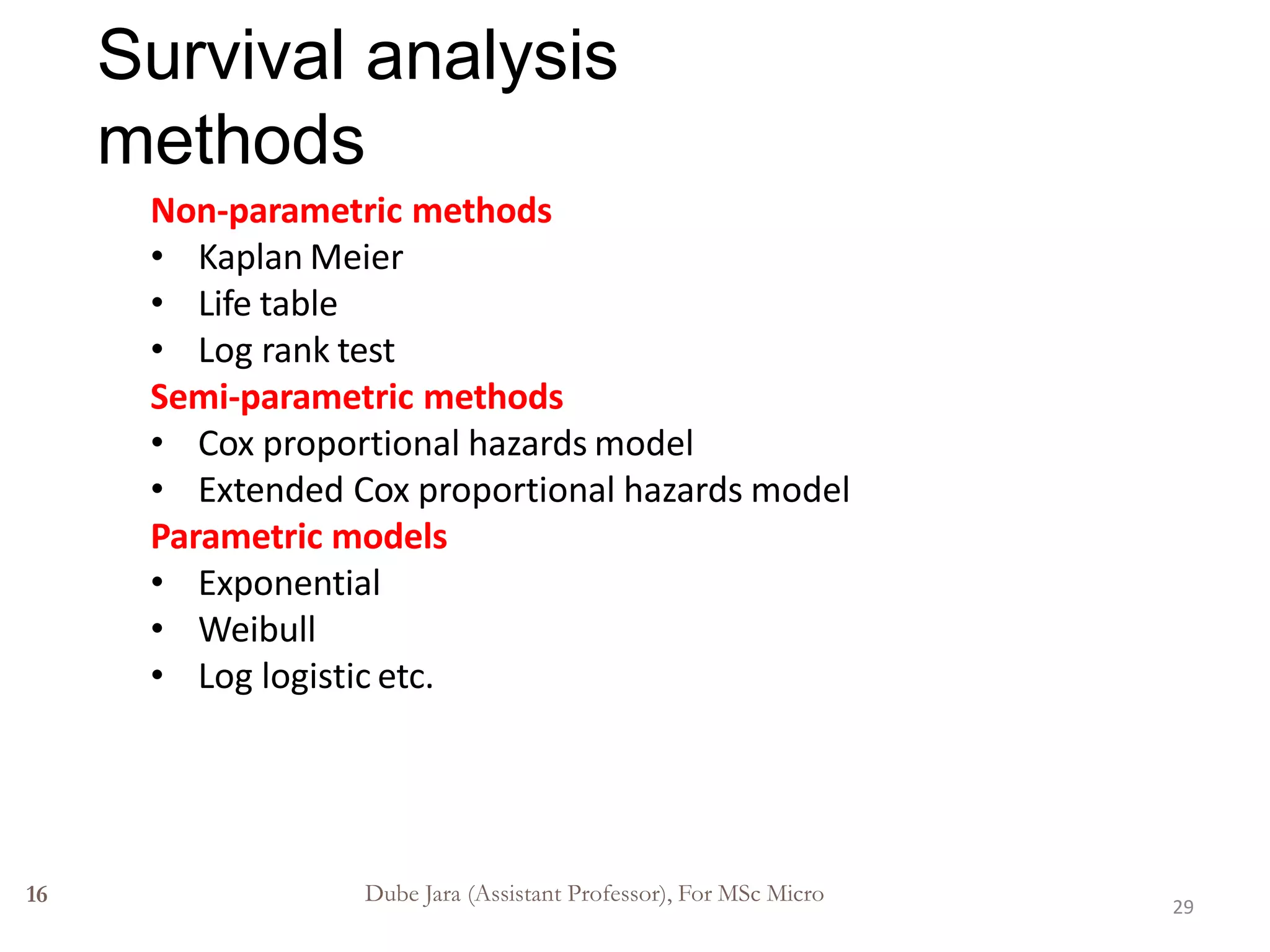 Survival analysis methods

Non-parametric methods
• Kaplan Meier
• Life table
• Log rank test

Semi-parametric methods
• Cox proportional hazards model
• Extended Cox proportional hazards model

Parametric models
• Exponential
• Weibull
• Log logistic etc.

16 Dube Jara (Assistant Professor), For MSc Micro 29